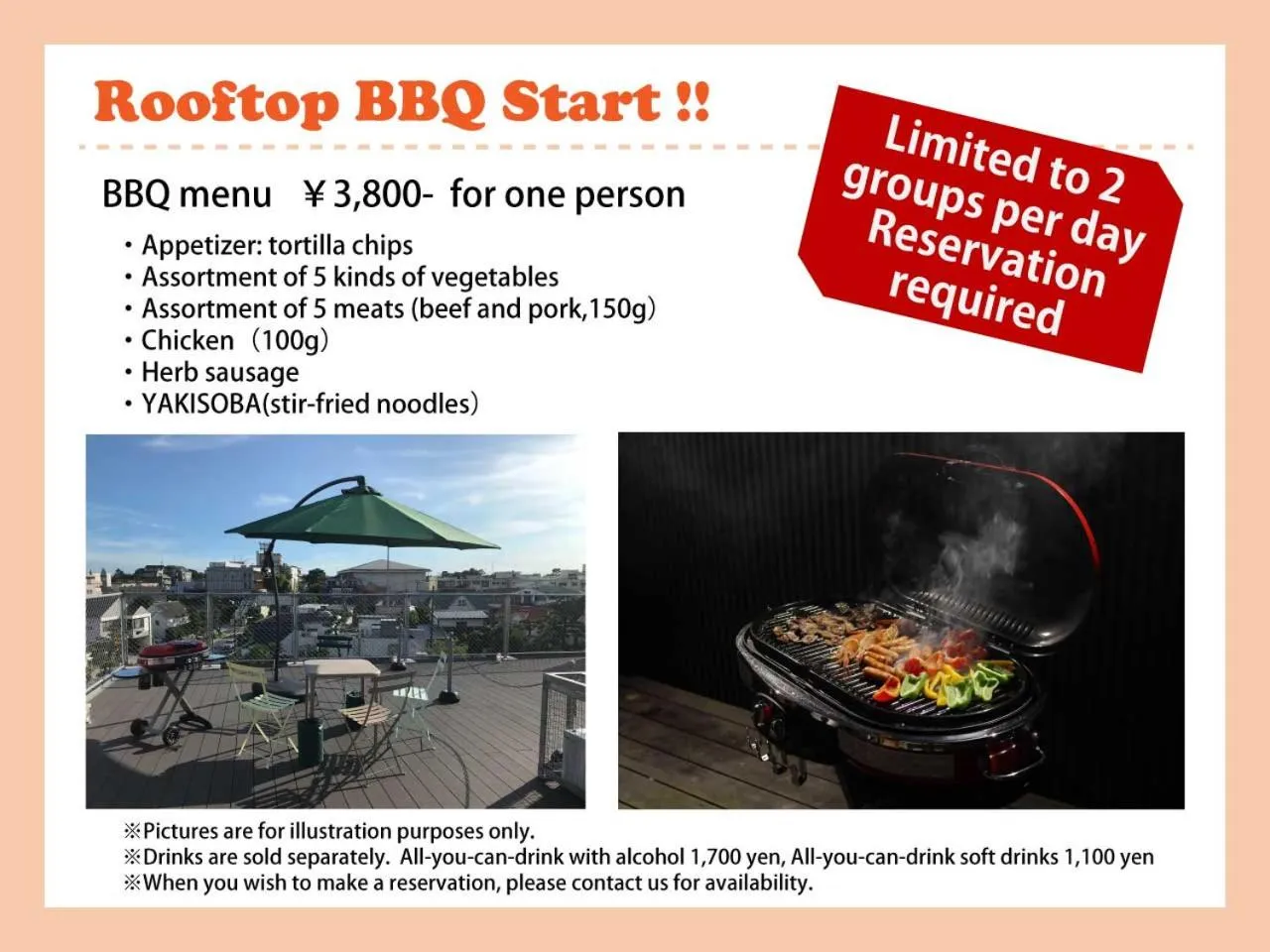 Rooftop BBQ Start !!

Limited to 2 groups per day Reservation required

BBQ menu ¥3,800- for one person

・Appetizer: tortilla chips
・Assortment of 5 kinds of vegetables
・Assortment of 5 meats (beef and pork,150g)
・Chicken（100g）
・Herb sausage
・YAKISOBA(stir-fried noodles）

※Pictures are for illustration purposes only.
※Drinks are sold separately. All-you-can-drink with alcohol 1,700 yen, All-you-can-drink soft drinks 1,100 yen
※When you wish to make a reservation, please contact us for availability.